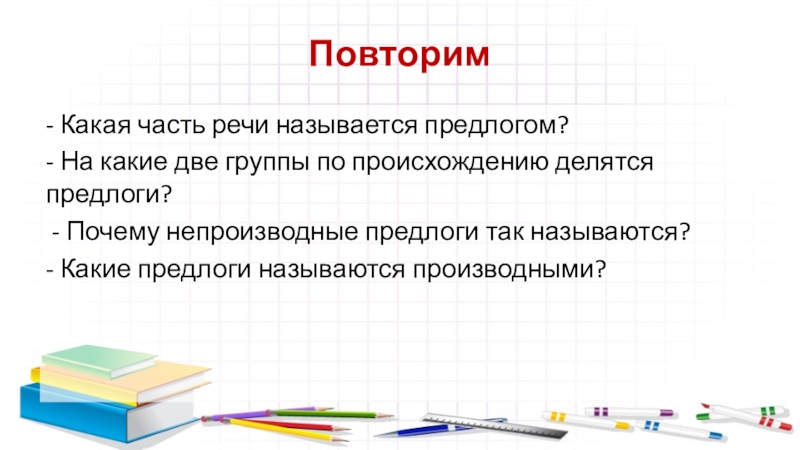 Повторим

- Какая часть речи называется предлогом?

- На какие две группы по происхождению делятся предлоги?

- Почему непроизводные предлоги так называются?

- Какие предлоги называются производными?